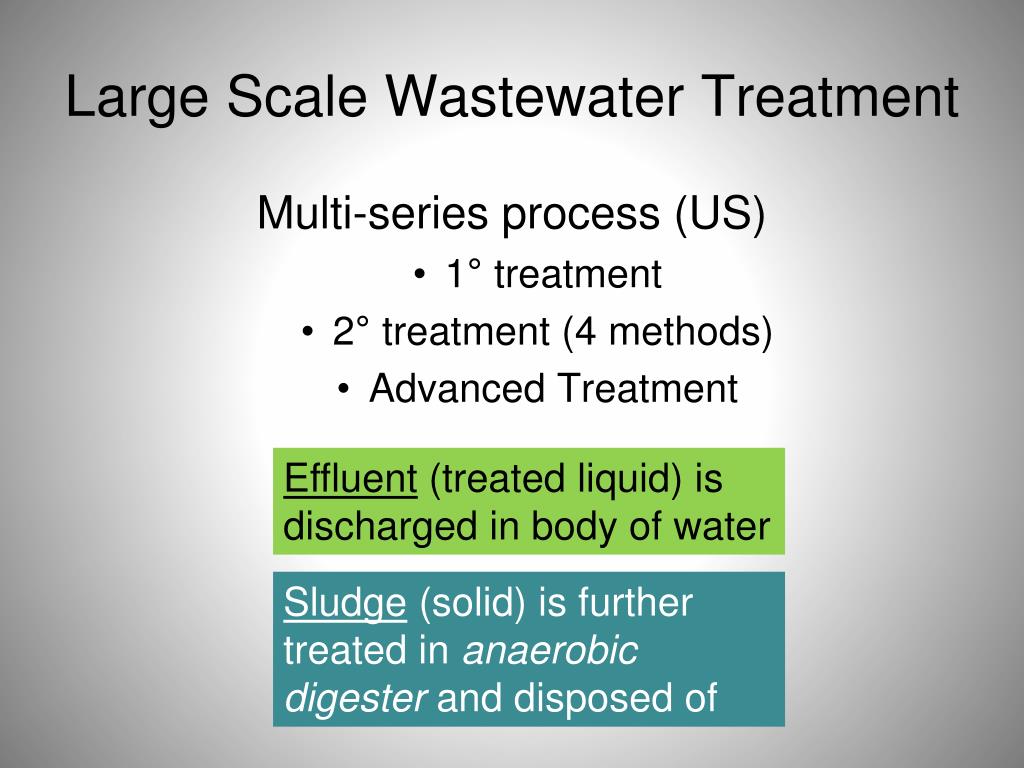 Large Scale Wastewater Treatment

Multi-series process (US)

• 1° treatment
• 2° treatment (4 methods)
• Advanced Treatment

Effluent (treated liquid) is discharged in body of water

Sludge (solid) is further treated in anaerobic digester and disposed of